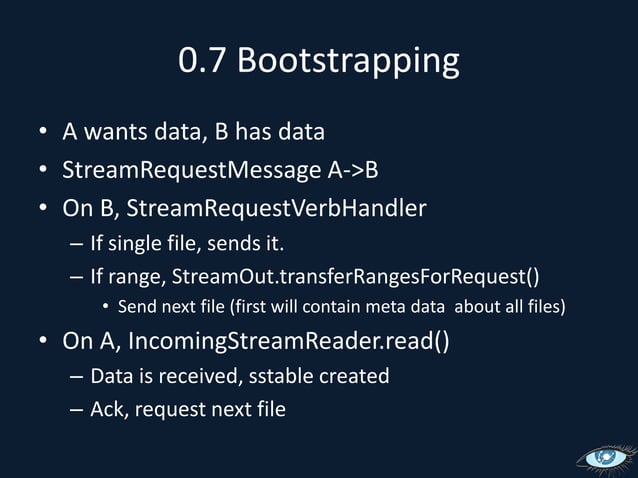 0.7 Bootstrapping

• A wants data, B has data
• StreamRequestMessage A->B
• On B, StreamRequestVerbHandler
– If single file, sends it.
– If range, StreamOut.transferRangesForRequest()
• Send next file (first will contain meta data about all files)
• On A, IncomingStreamReader.read()
– Data is received, sstable created
– Ack, request next file